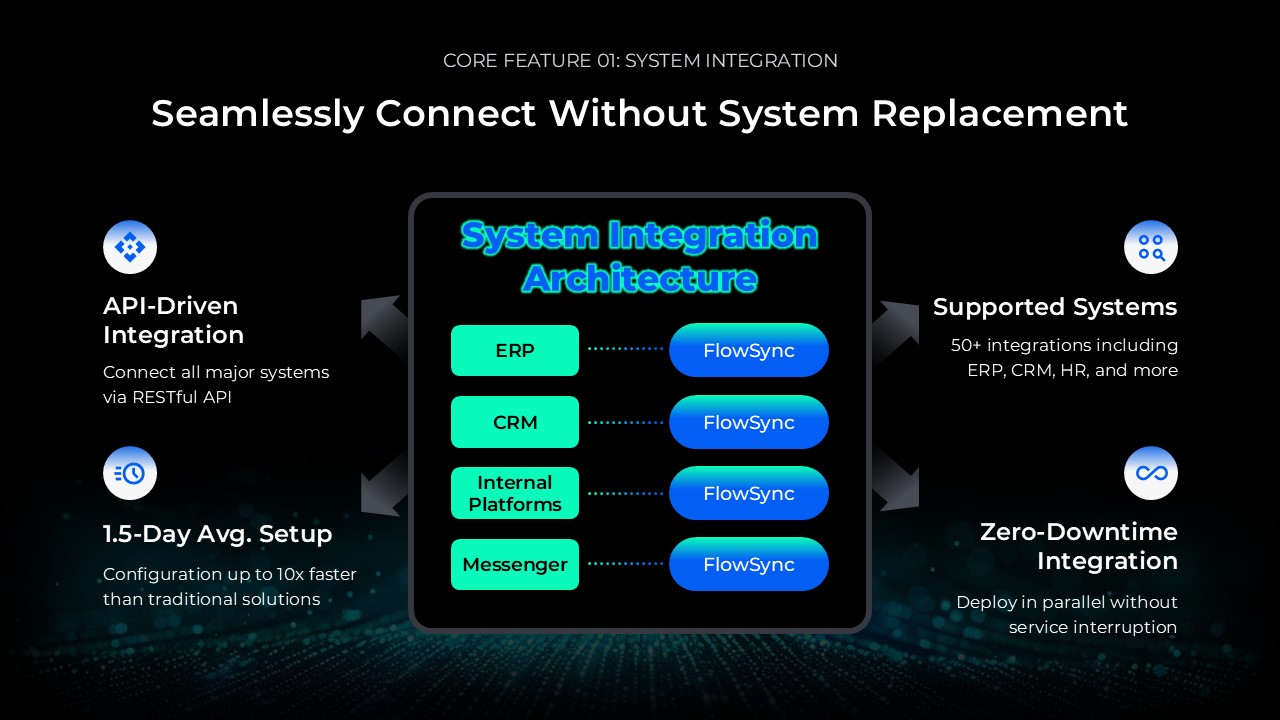 CORE FEATURE 01: SYSTEM INTEGRATION

Seamlessly Connect Without System Replacement

API-Driven Integration

Connect all major systems via RESTful API

1.5-Day Avg. Setup

Configuration up to 10x faster than traditional solutions

System Integration Architecture

ERP

FlowSync

CRM

FlowSync

Internal Platforms

FlowSync

Messenger

FlowSync

Supported Systems

50+ integrations including ERP, CRM, HR, and more

Zero-Downtime Integration

Deploy in parallel without service interruption